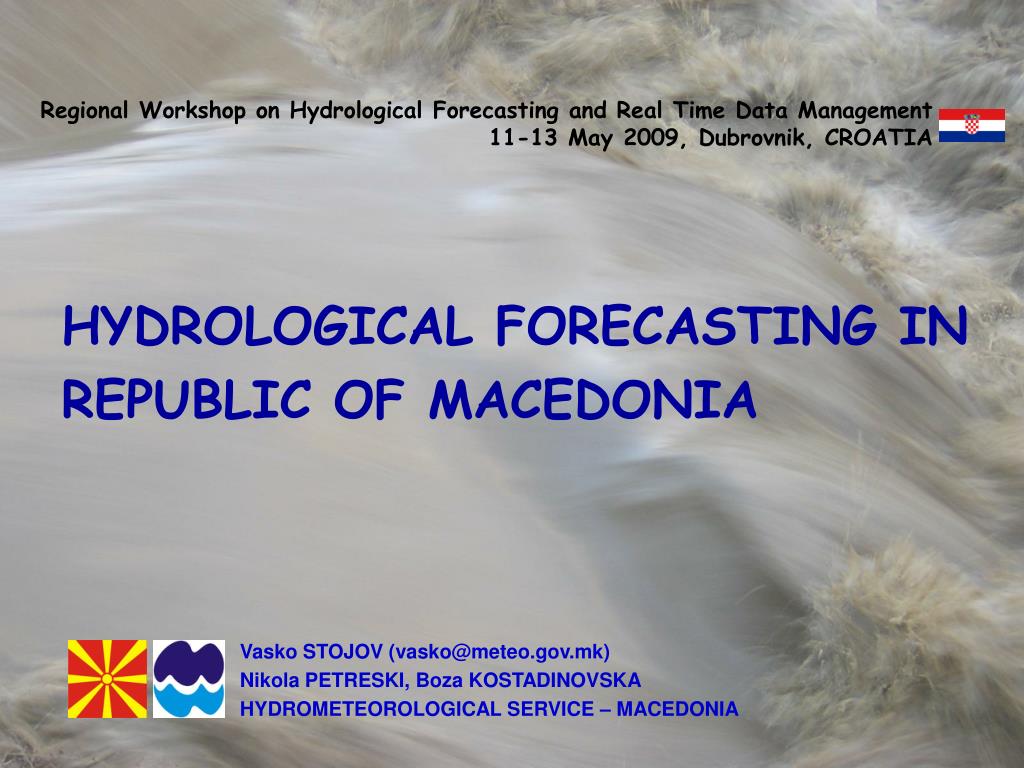 Regional Workshop on Hydrological Forecasting and Real Time Data Management
11-13 May 2009, Dubrovnik, CROATIA

HYDROLOGICAL FORECASTING IN REPUBLIC OF MACEDONIA

Vasko STOJOV (vasko@meteo.gov.mk)
Nikola PETRESKI, Boza KOSTADINOVSKA
HYDROMETEOROLOGICAL SERVICE – MACEDONIA